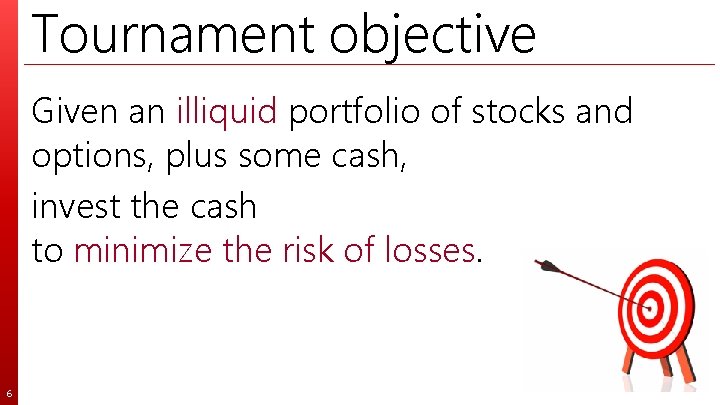 Tournament objective

Given an illiquid portfolio of stocks and options, plus some cash,

invest the cash
to minimize the risk of losses.

6